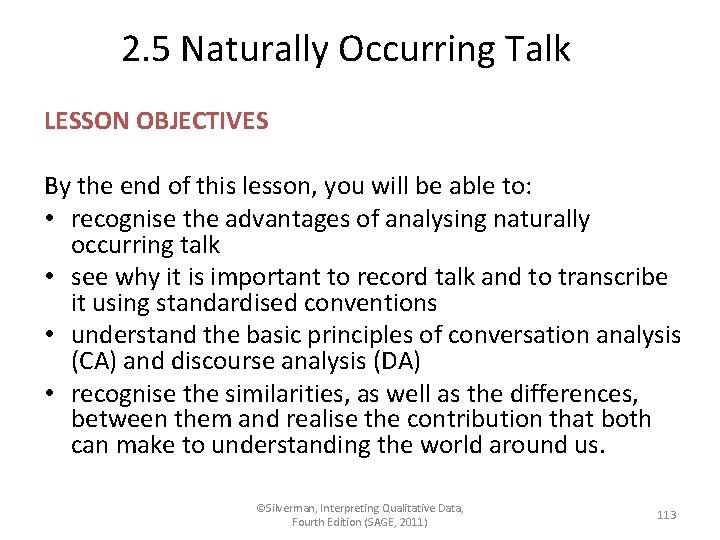 2.5 Naturally Occurring Talk

LESSON OBJECTIVES

By the end of this lesson, you will be able to:
• recognise the advantages of analysing naturally occurring talk
• see why it is important to record talk and to transcribe it using standardised conventions
• understand the basic principles of conversation analysis (CA) and discourse analysis (DA)
• recognise the similarities, as well as the differences, between them and realise the contribution that both can make to understanding the world around us.

©Silverman, Interpreting Qualitative Data, Fourth Edition (SAGE, 2011)

113